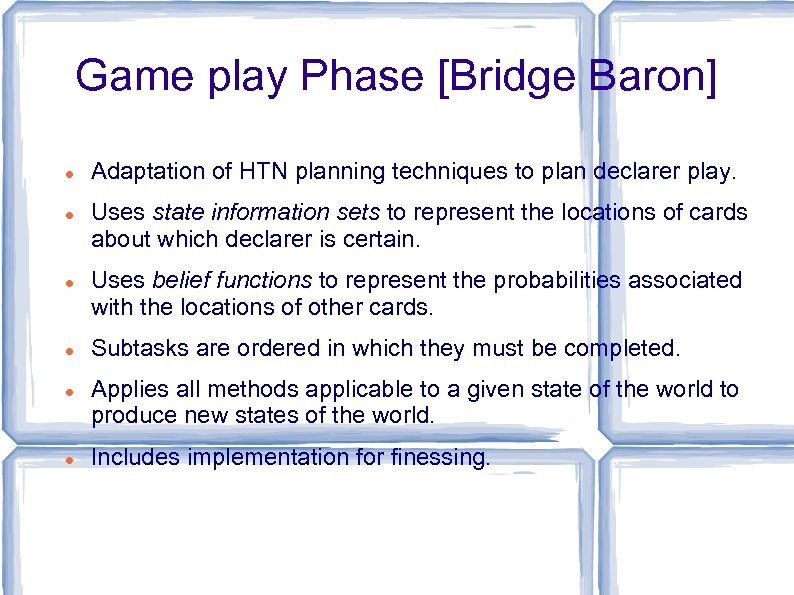 Game play Phase [Bridge Baron]

- Adaptation of HTN planning techniques to plan declarer play.
- Uses state information sets to represent the locations of cards about which declarer is certain.
- Uses belief functions to represent the probabilities associated with the locations of other cards.
- Subtasks are ordered in which they must be completed.
- Applies all methods applicable to a given state of the world to produce new states of the world.
- Includes implementation for finessing.